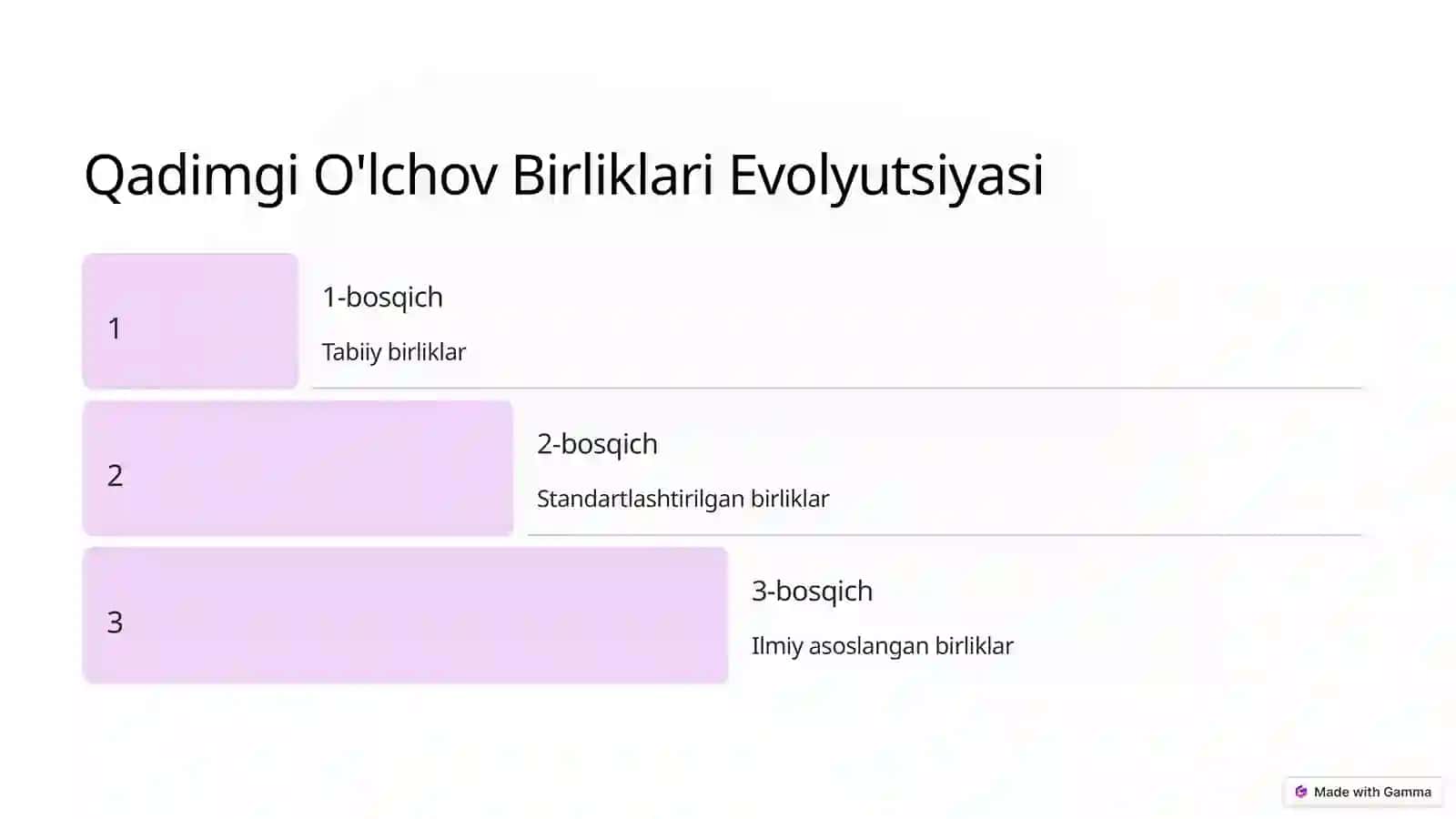 Qadimgi O'lchov Birliklari Evolyutsiyasi

1

1-bosqich

Tabiiy birliklar

2

2-bosqich

Standartlashtirilgan birliklar

3

3-bosqich

Ilmiy asoslangan birliklar

Made with Gamma